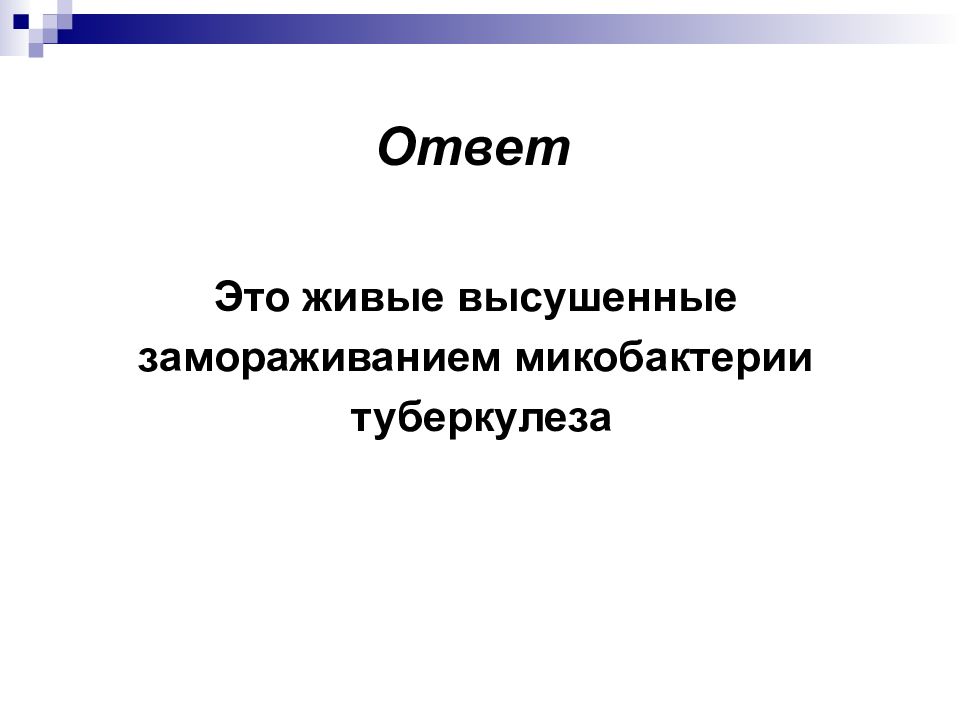 Ответ

Это живые высушенные замораживанием микобактерии туберкулеза